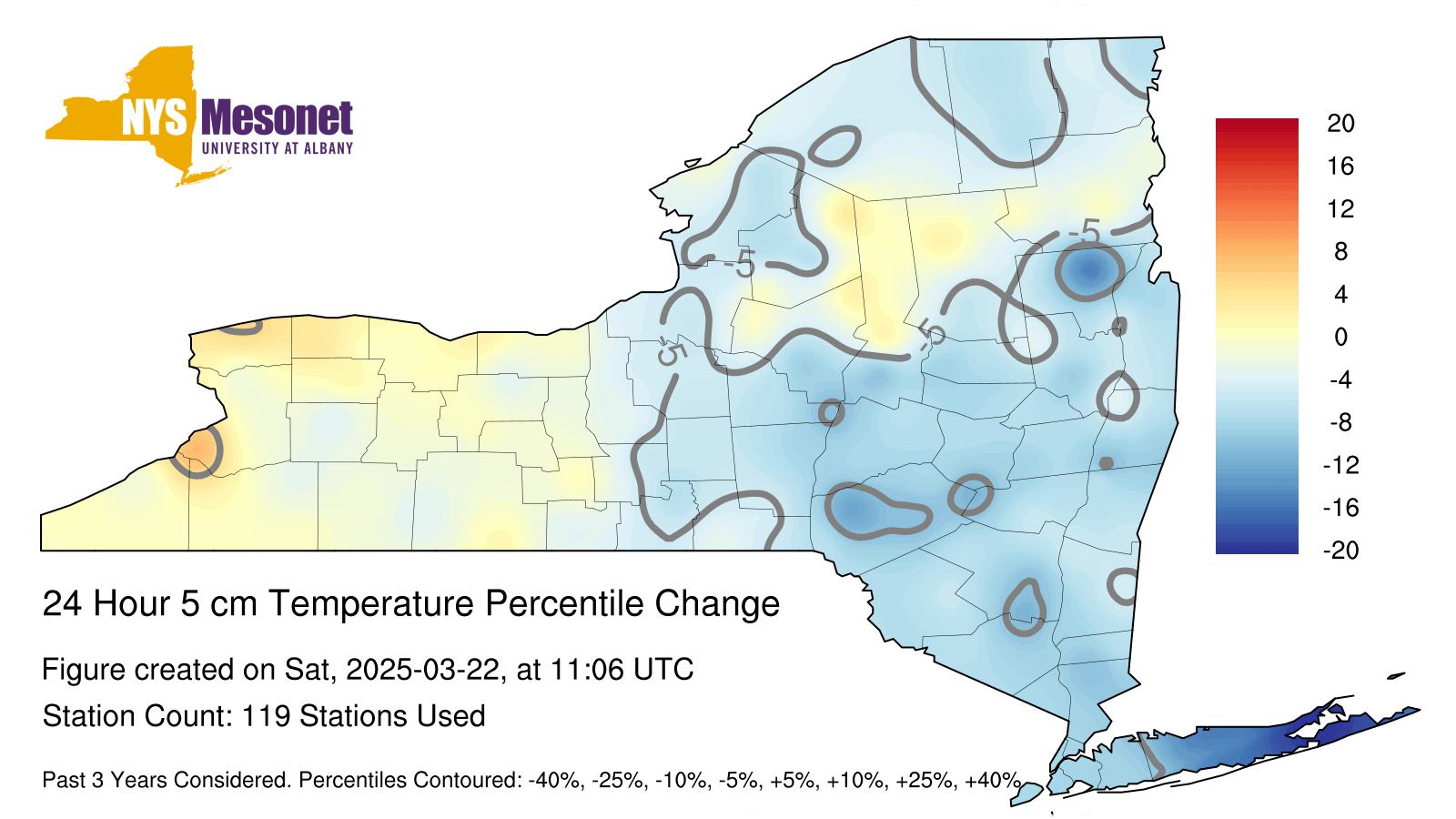 NYS Mesonet
UNIVERSITY AT ALBANY

-5
-5
-5
-5
-5

20
16
12
8
4
0
-4
-8
-12
-16
-20

24 Hour 5 cm Temperature Percentile Change

Figure created on Sat, 2025-03-22, at 11:06 UTC

Station Count: 119 Stations Used

Past 3 Years Considered. Percentiles Contoured: -40%, -25%, -10%, -5%, +5%, +10%, +25%, +40%